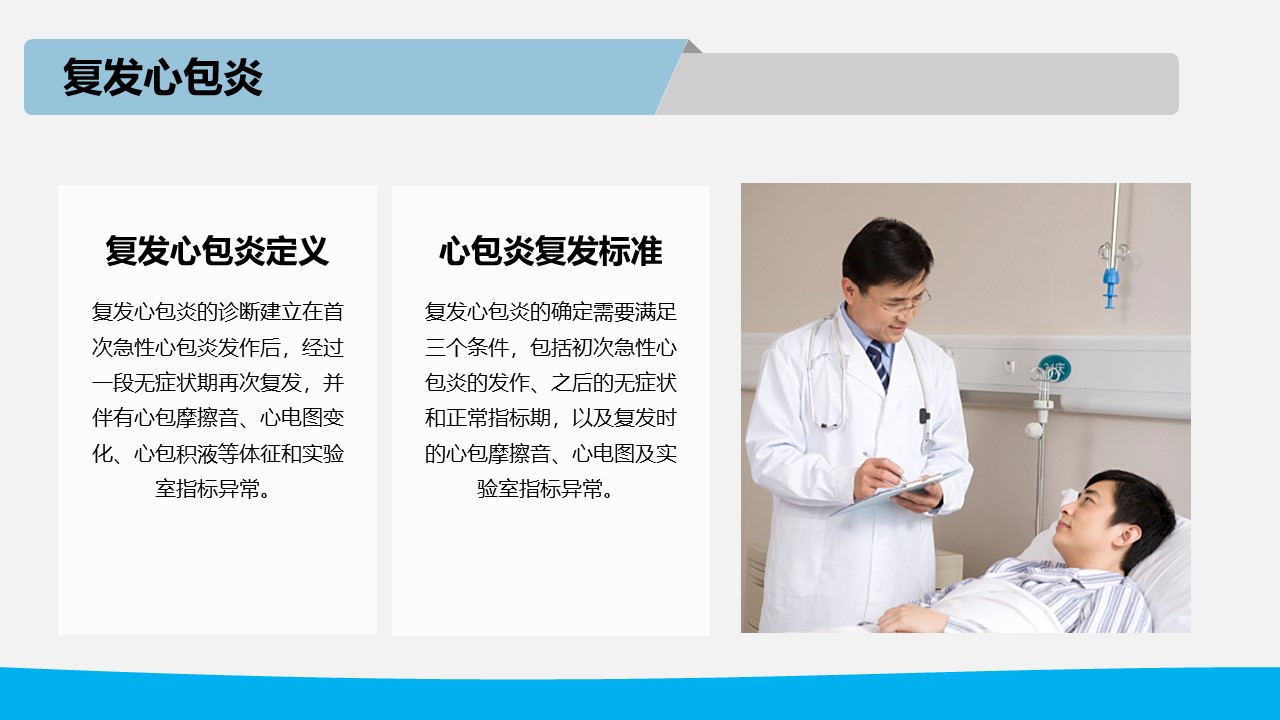 复发心包炎

复发心包炎定义

复发心包炎的诊断建立在首次急性心包炎发作后，经过一段无症状期再次复发，并伴有心包摩擦音、心电图变化、心包积液等体征和实验室指标异常。

心包炎复发标准

复发心包炎的确定需要满足三个条件，包括初次急性心包炎的发作、之后的无症状和正常指标期，以及复发时的心包摩擦音、心电图及实验室指标异常。